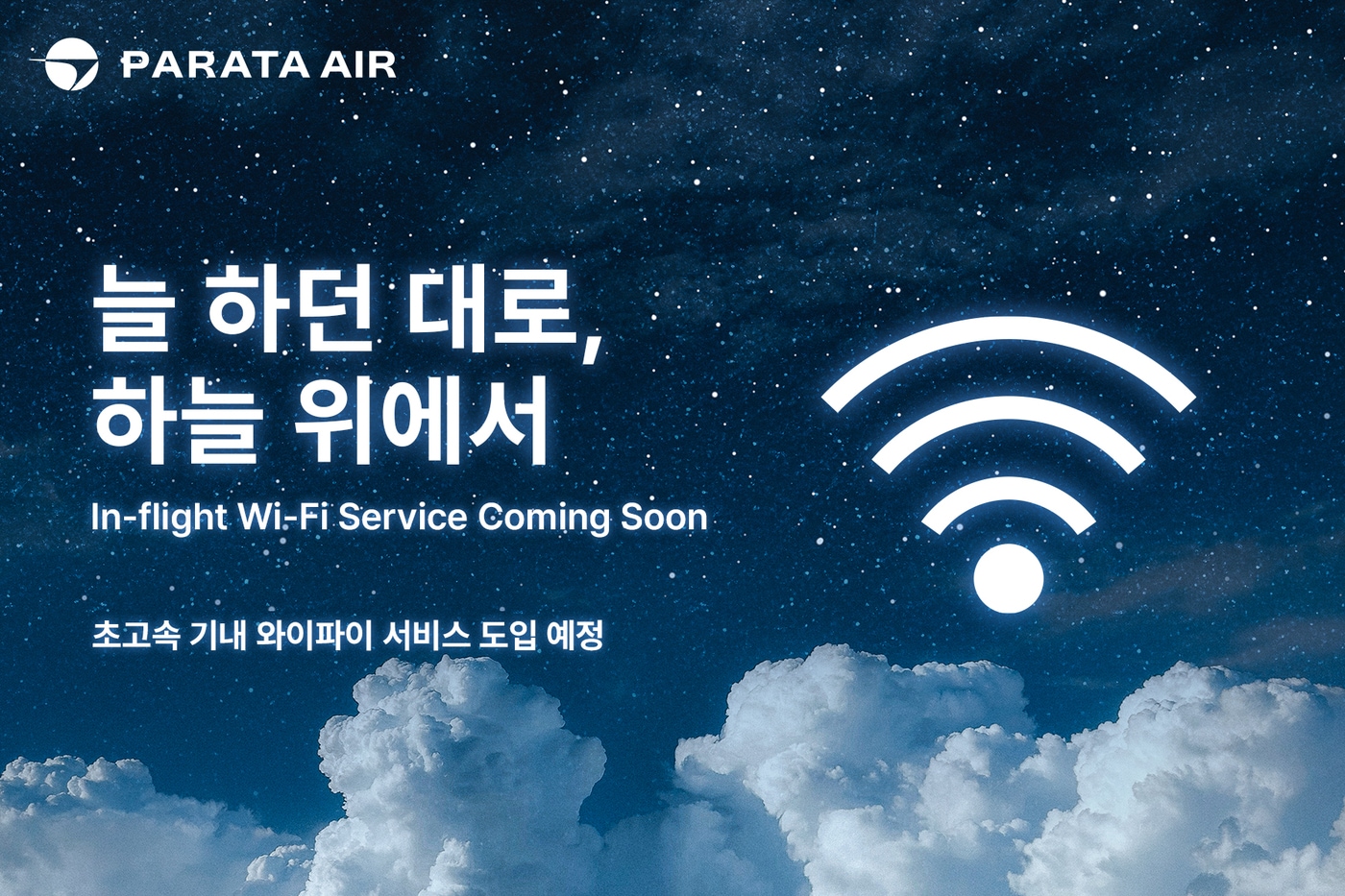 PARATA AIR

늘 하던 대로,
하늘 위에서

In-flight Wi-Fi Service Coming Soon

초고속 기내 와이파이 서비스 도입 예정